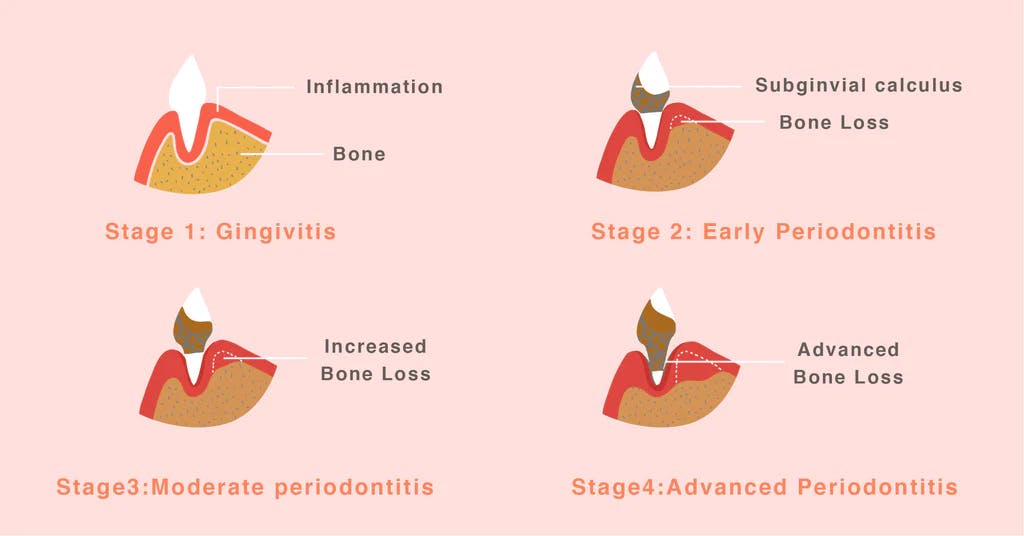 Inflammation

Bone

Stage 1: Gingivitis

Subginvial calculus

Bone Loss

Stage 2: Early Periodontitis

Increased Bone Loss

Stage3:Moderate periodontitis

Advanced Bone Loss

Stage4:Advanced Periodontitis